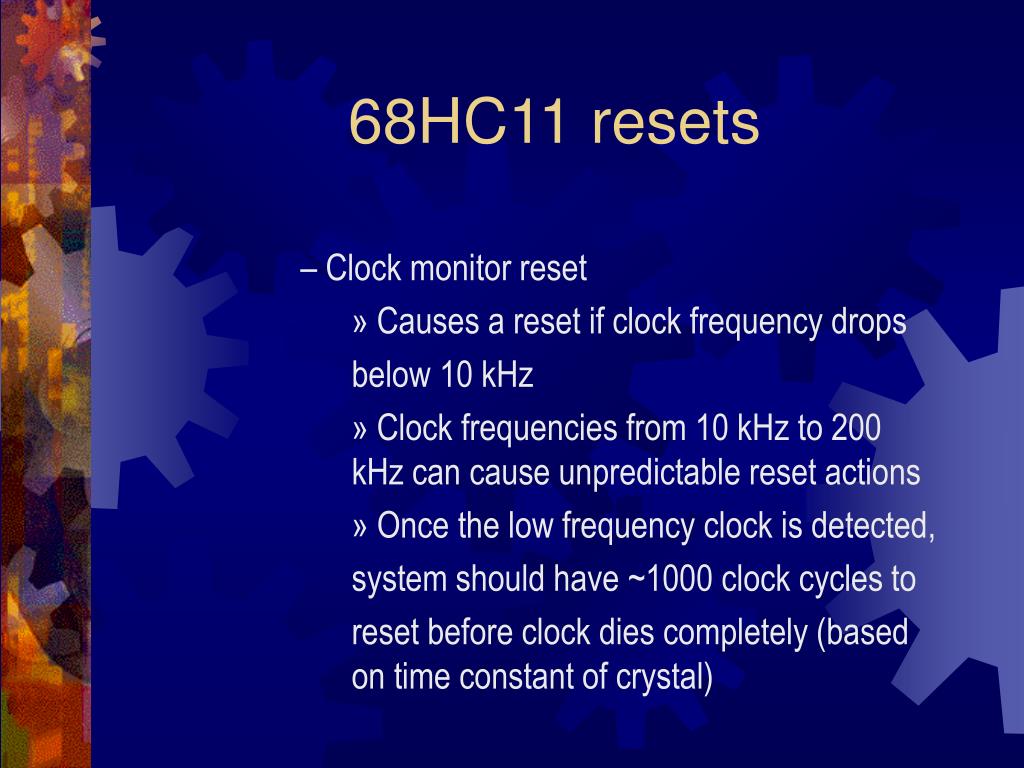 68HC11 resets

– Clock monitor reset

» Causes a reset if clock frequency drops below 10 kHz

» Clock frequencies from 10 kHz to 200 kHz can cause unpredictable reset actions

» Once the low frequency clock is detected, system should have ~1000 clock cycles to reset before clock dies completely (based on time constant of crystal)